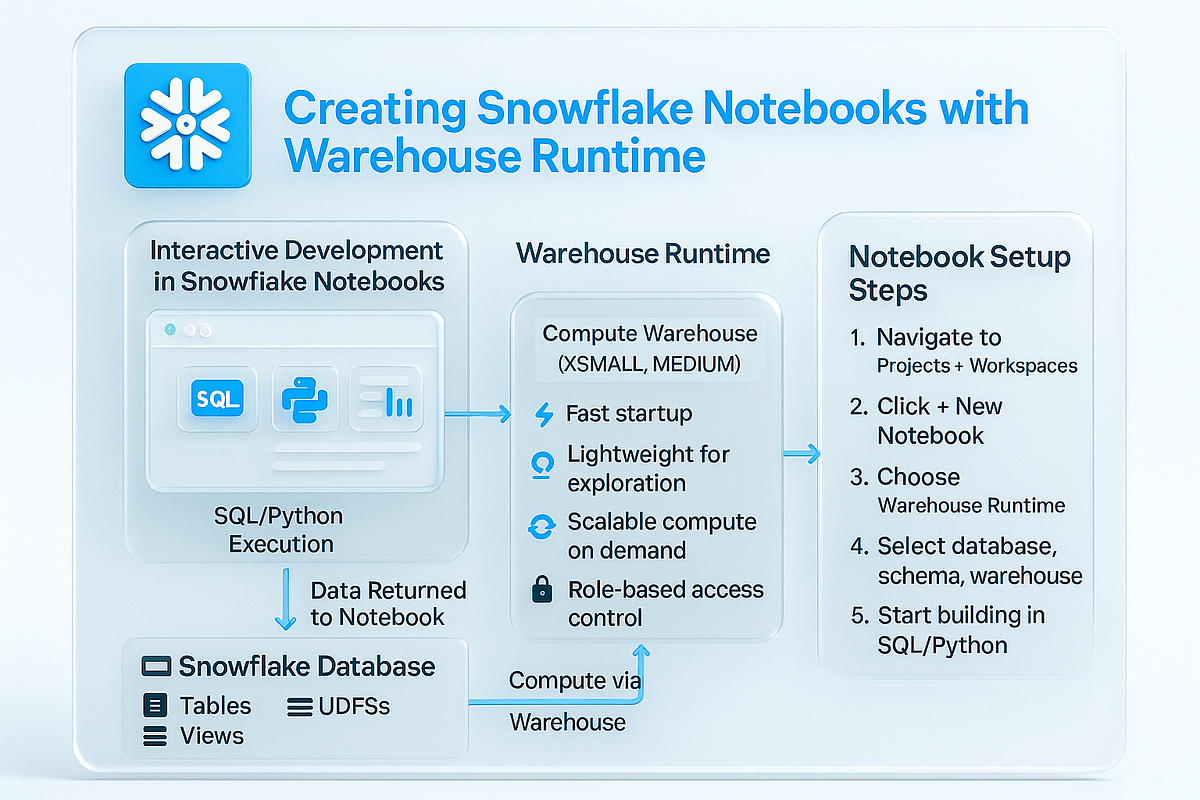 Creating Snowflake Notebooks with Warehouse Runtime

Interactive Development in Snowfiake Notebooks

SQL

SQL/Python Execution

Data Returned to Notebook

Snowflake Database

Tables

UDFSs

Views

Compute via Warehouse

Warehouse Runtime

Compute Warehouse (XSMALL, MEDIUM)

Fast startup

Lightweight for exploration

Scalable compute on demand

Role-based access control

Notebook Setup Steps

1. Navigate to Projects + Workspaces

2. Click + New Notebook

3. Choose Warehouse Runtime

4. Select database, schema, warehouse

5. Start building in SQL/Python